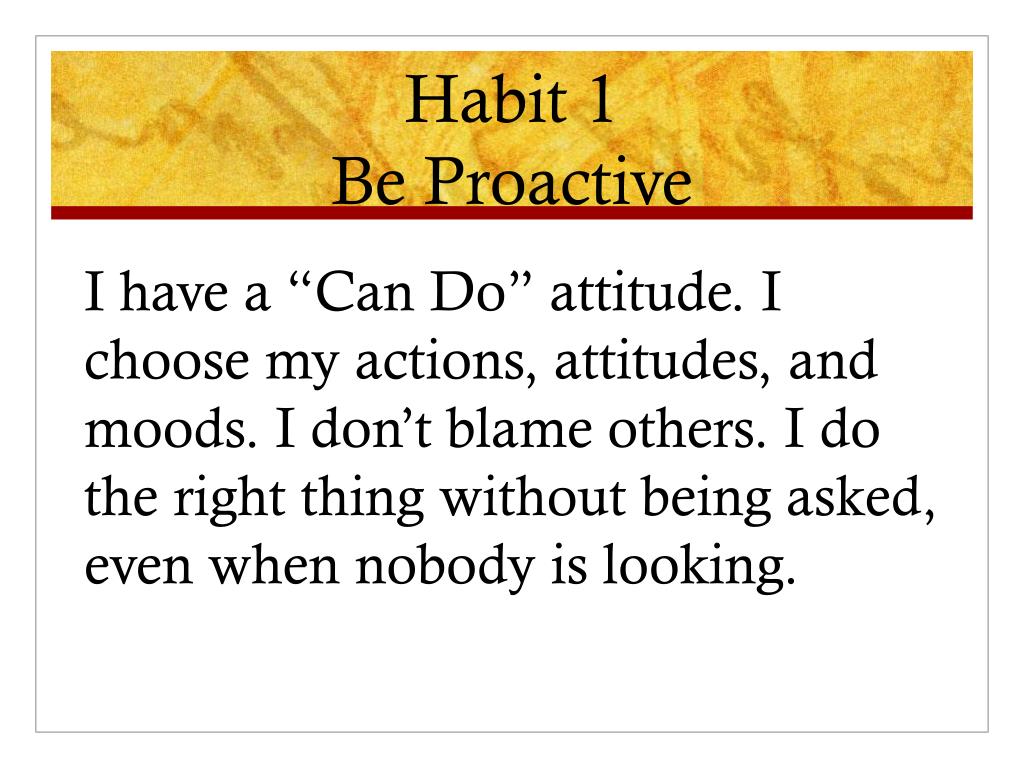 Habit 1
Be Proactive

I have a “Can Do” attitude. I choose my actions, attitudes, and moods. I don’t blame others. I do the right thing without being asked, even when nobody is looking.